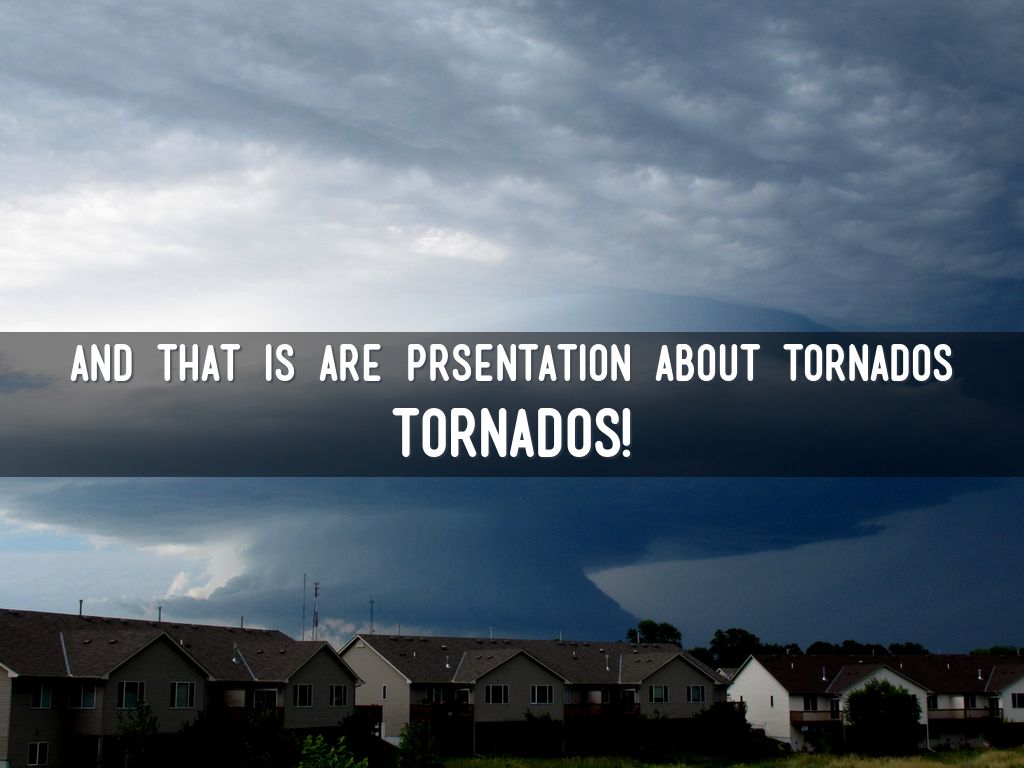 AND THAT IS ARE PRSENTATION ABOUT TORNADOS
TORNADOS!